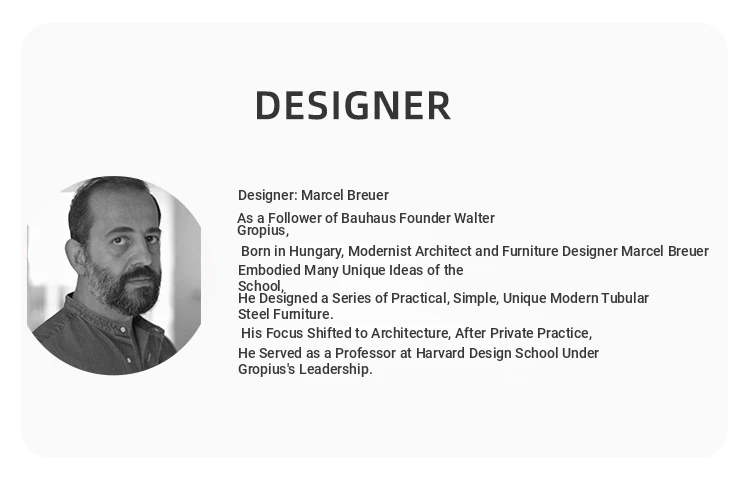 DESIGNER

Designer: Marcel Breuer

As a Follower of Bauhaus Founder Walter Gropius,

Born in Hungary, Modernist Architect and Furniture Designer Marcel Breuer

Embodied Many Unique Ideas of the School,

He Designed a Series of Practical, Simple, Unique Modern Tubular Steel Furniture.

His Focus Shifted to Architecture, After Private Practice,

He Served as a Professor at Harvard Design School Under Gropius's Leadership.